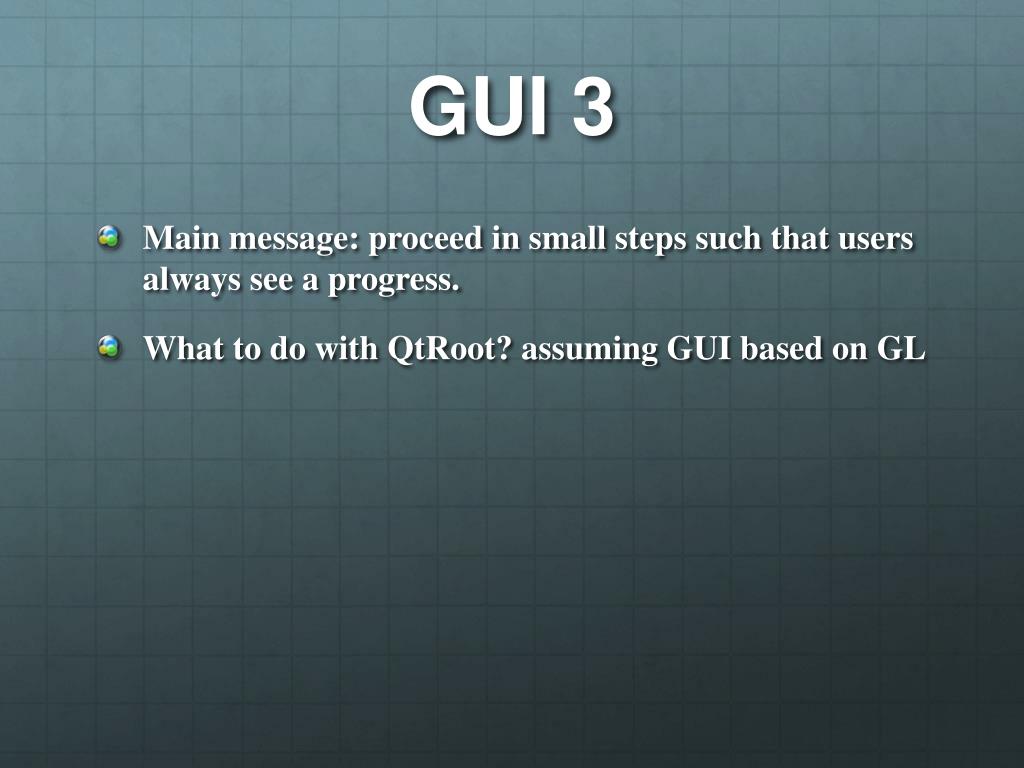 GUI 3

Main message: proceed in small steps such that users always see a progress.

What to do with QtRoot? assuming GUI based on GL